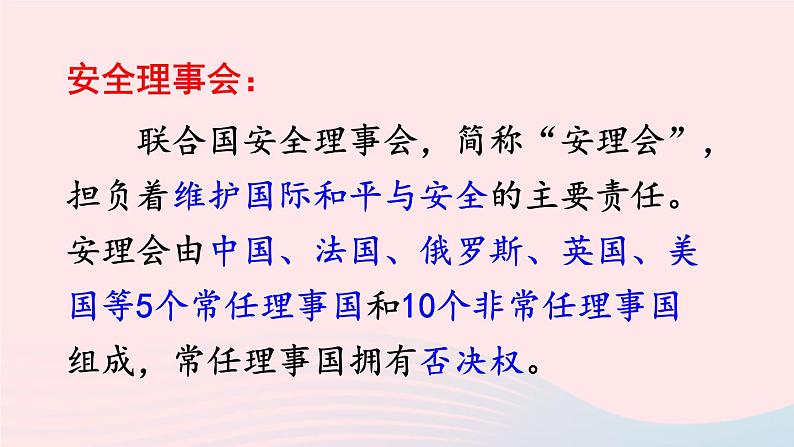 安全理事会：

联合国安全理事会，简称“安理会”，担负着维护国际和平与安全的主要责任。安理会由中国、法国、俄罗斯、英国、美国等5个常任理事国和10个非常任理事国组成，常任理事国拥有否决权。